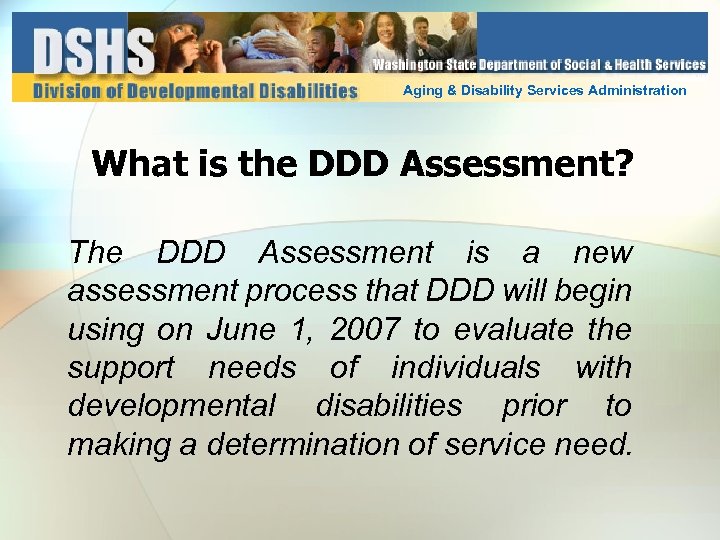 DSHS
Washington State Department of Social & Health Services
Division of Developmental Disabilities
Aging & Disability Services Administration

What is the DDD Assessment?

The DDD Assessment is a new assessment process that DDD will begin using on June 1, 2007 to evaluate the support needs of individuals with developmental disabilities prior to making a determination of service need.